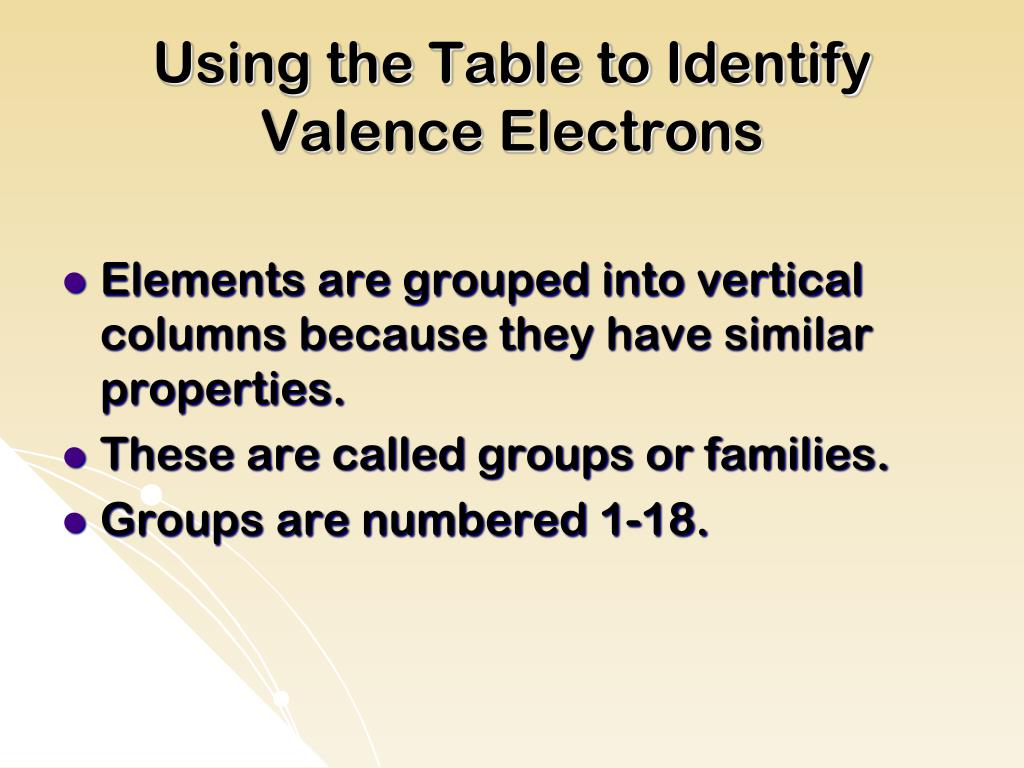 Using the Table to Identify Valence Electrons

- Elements are grouped into vertical columns because they have similar properties.
- These are called groups or families.
- Groups are numbered 1-18.